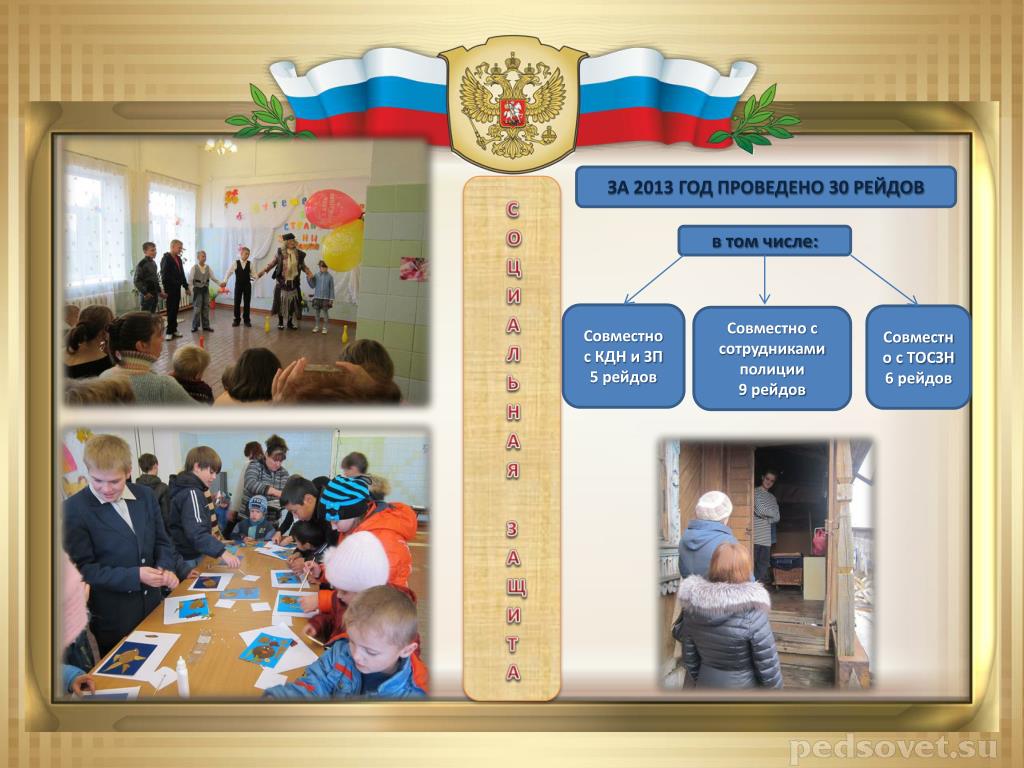 СОЦИАЛЬНАЯ ЗАЩИТА

ЗА 2013 ГОД ПРОВЕДЕНО 30 РЕЙДОВ

в том числе:

Совместно с КДН и ЗП 5 рейдов

Совместно с сотрудниками полиции 9 рейдов

Совместно с ТОСЗН 6 рейдов

pedsovet.su